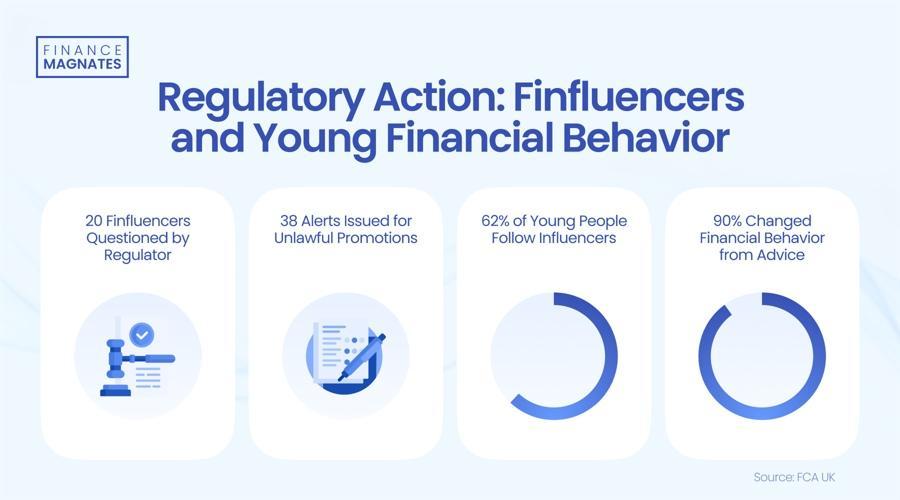 FINANCE MAGNATES

Regulatory Action: Finfluencers and Young Financial Behavior

20 Finfluencers Questioned by Regulator

38 Alerts Issued for Unlawful Promotions

62% of Young People Follow Influencers

90% Changed Financial Behavior from Advice

Source: FCA UK